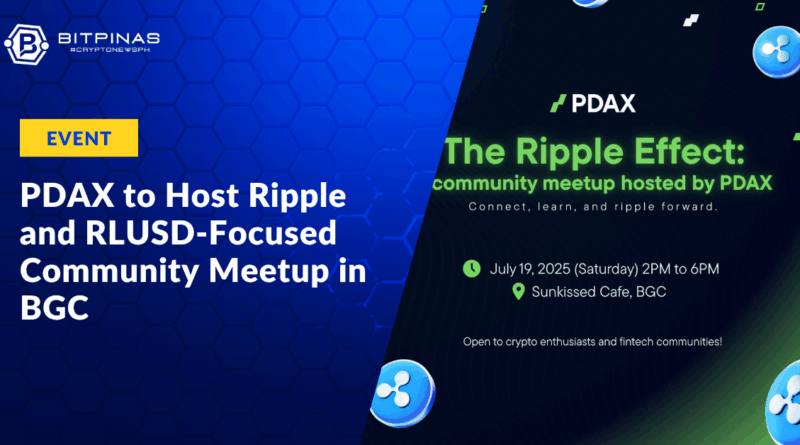 BITPINAS
#CRYPTONEWSPH

EVENT

PDAX to Host Ripple and RLUSD-Focused Community Meetup in BGC

PDAX

The Ripple Effect:
community meetup hosted by PDAX

Connect, learn, and ripple forward.

July 19, 2025 (Saturday) 2PM to 6PM
Sunkissed Cafe, BGC

Open to crypto enthusiasts and fintech communities!